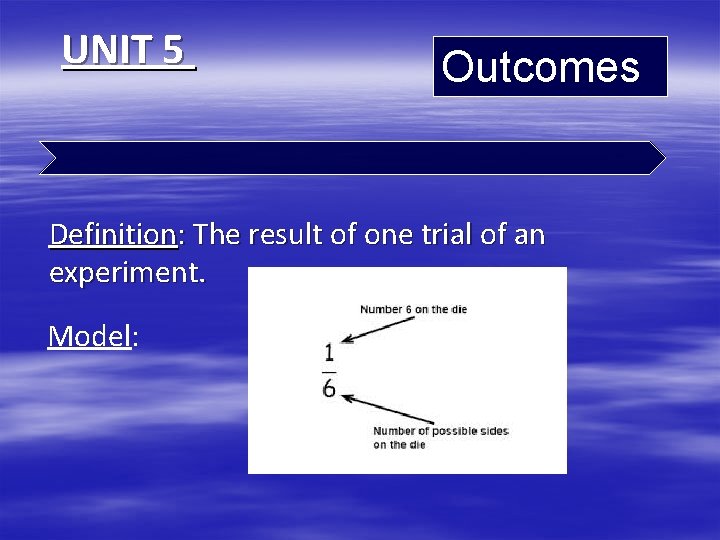 UNIT 5

Outcomes

Definition: The result of one trial of an experiment.

Model:

Number 6 on the die

$\frac{1}{6}$

Number of possible sides on the die